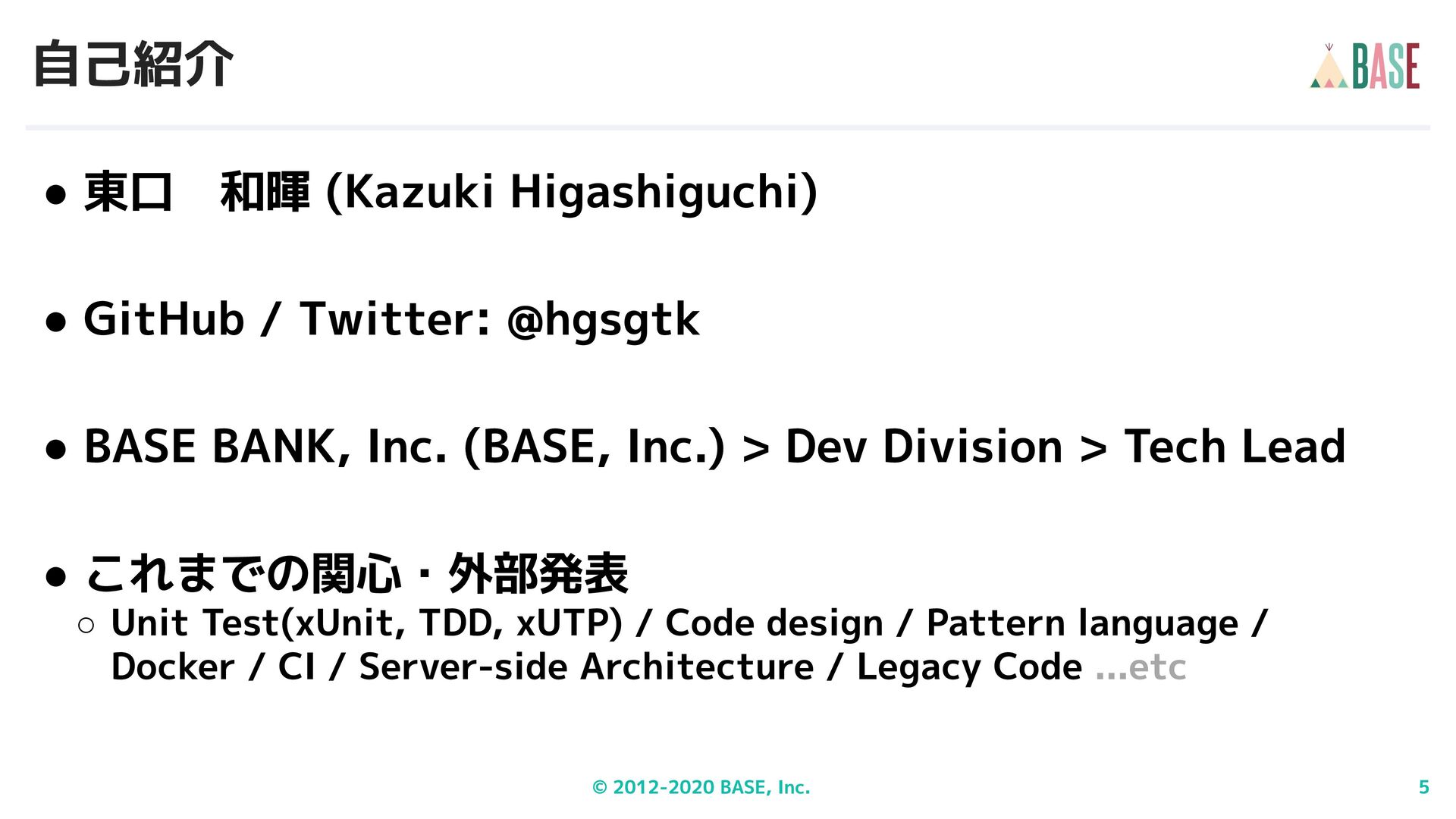 自己紹介

BASE

● 東口　和暉 (Kazuki Higashiguchi)

● GitHub / Twitter: @hgsgtk

● BASE BANK, Inc. (BASE, Inc.) > Dev Division > Tech Lead

● これまでの関心・外部発表
○ Unit Test(xUnit, TDD, xUTP) / Code design / Pattern language / Docker / CI / Server-side Architecture / Legacy Code ...etc

© 2012-2020 BASE, Inc.

5